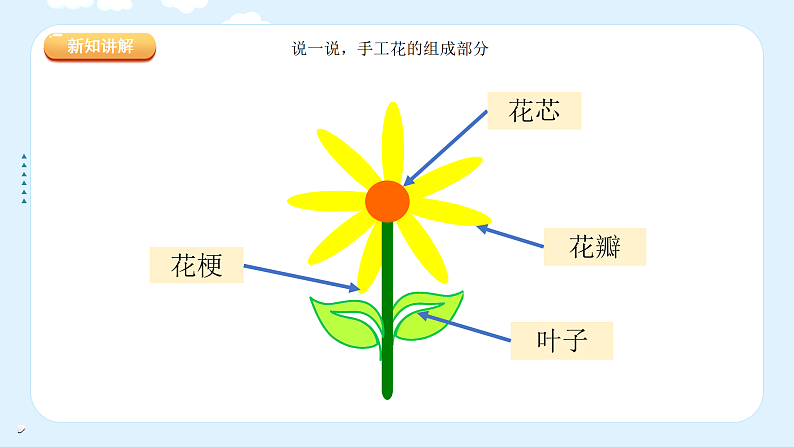 新知讲解

说一说，手工花的组成部分

花芯

花瓣

花梗

叶子